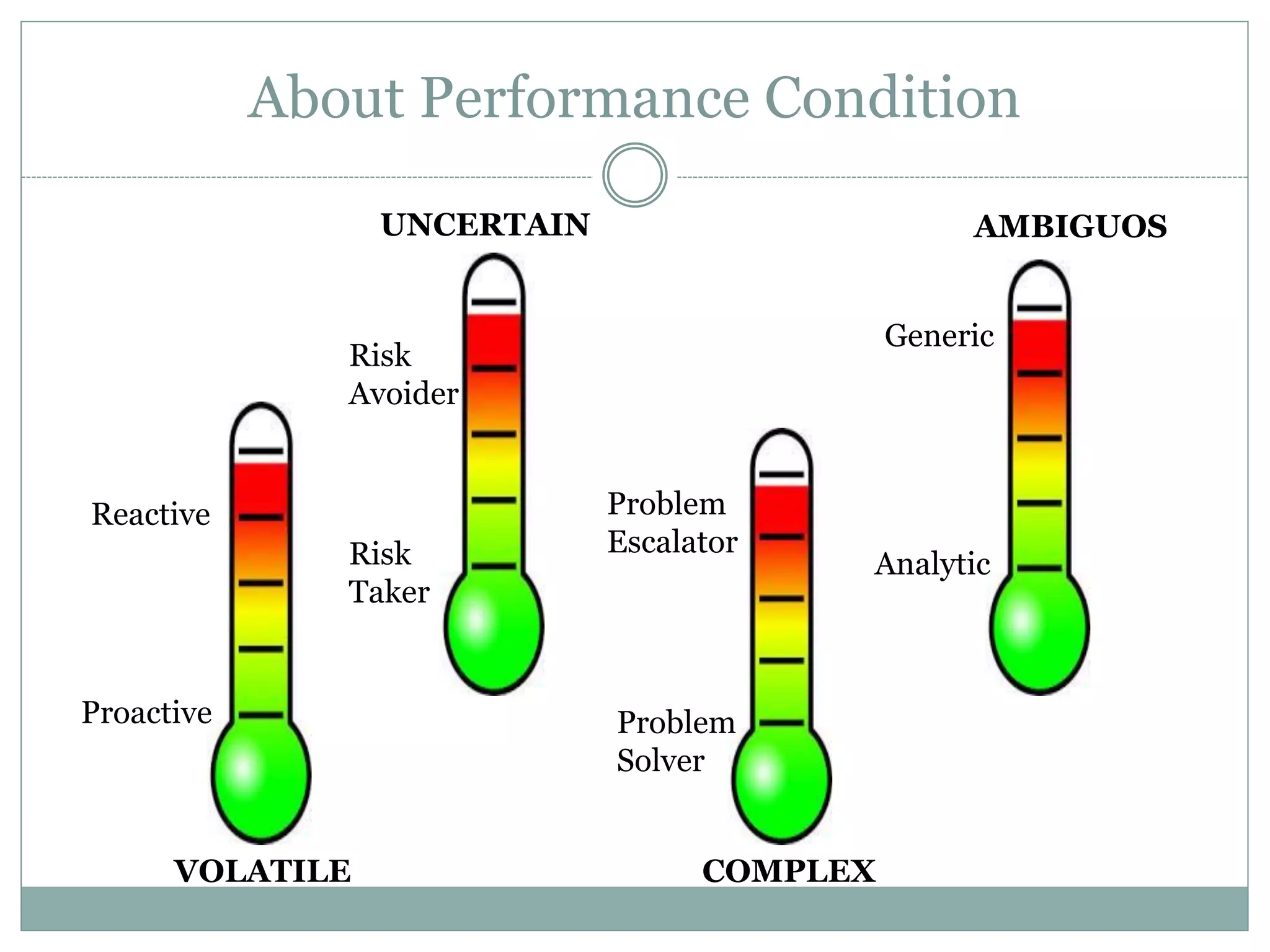 About Performance Condition

UNCERTAIN

AMBIGUOS

Risk Avoider

Risk Taker

Generic

Analytic

Reactive

Proactive

Problem Escalator

Problem Solver

VOLATILE

COMPLEX